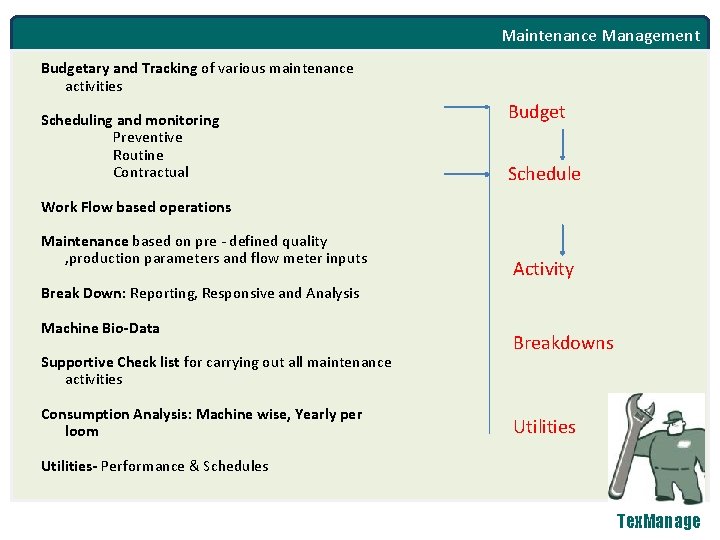 Maintenance Management

Budgetary and Tracking of various maintenance activities

Scheduling and monitoring
Preventive
Routine
Contractual

Work Flow based operations

Maintenance based on pre - defined quality ,production parameters and flow meter inputs

Break Down: Reporting, Responsive and Analysis

Machine Bio-Data

Supportive Check list for carrying out all maintenance activities

Consumption Analysis: Machine wise, Yearly per loom

Utilities- Performance & Schedules

Budget

Schedule

Activity

Breakdowns

Utilities

TexManage